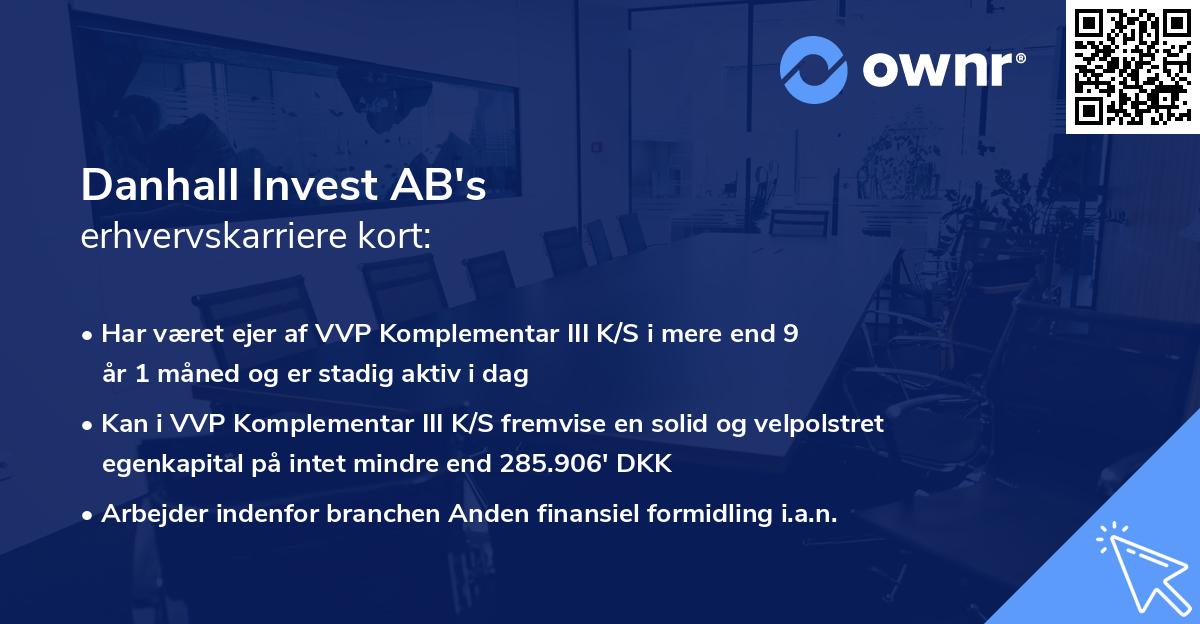 ownr®

Danhall Invest AB's
erhvervskarriere kort:

• Har været ejer af VVP Komplementar III K/S i mere end 9 år 1 måned og er stadig aktiv i dag

• Kan i VVP Komplementar III K/S fremvise en solid og velpolstret egenkapital på intet mindre end 285.906' DKK

• Arbejder indenfor branchen Anden finansiel formidling i.a.n.